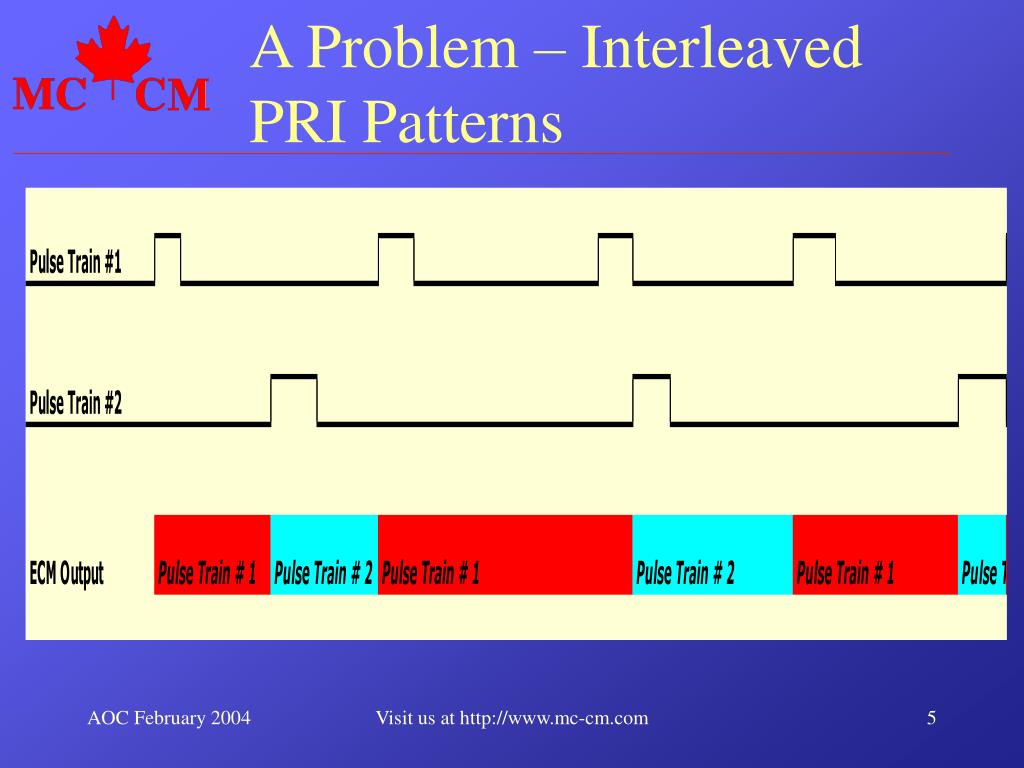 MC CM

A Problem – Interleaved PRI Patterns

Pulse Train #1

Pulse Train #2

ECM Output

Pulse Train # 1 Pulse Train # 2 Pulse Train # 1 Pulse Train # 2 Pulse Train # 1 Pulse T

AOC February 2004

Visit us at http://www.mc-cm.com

5